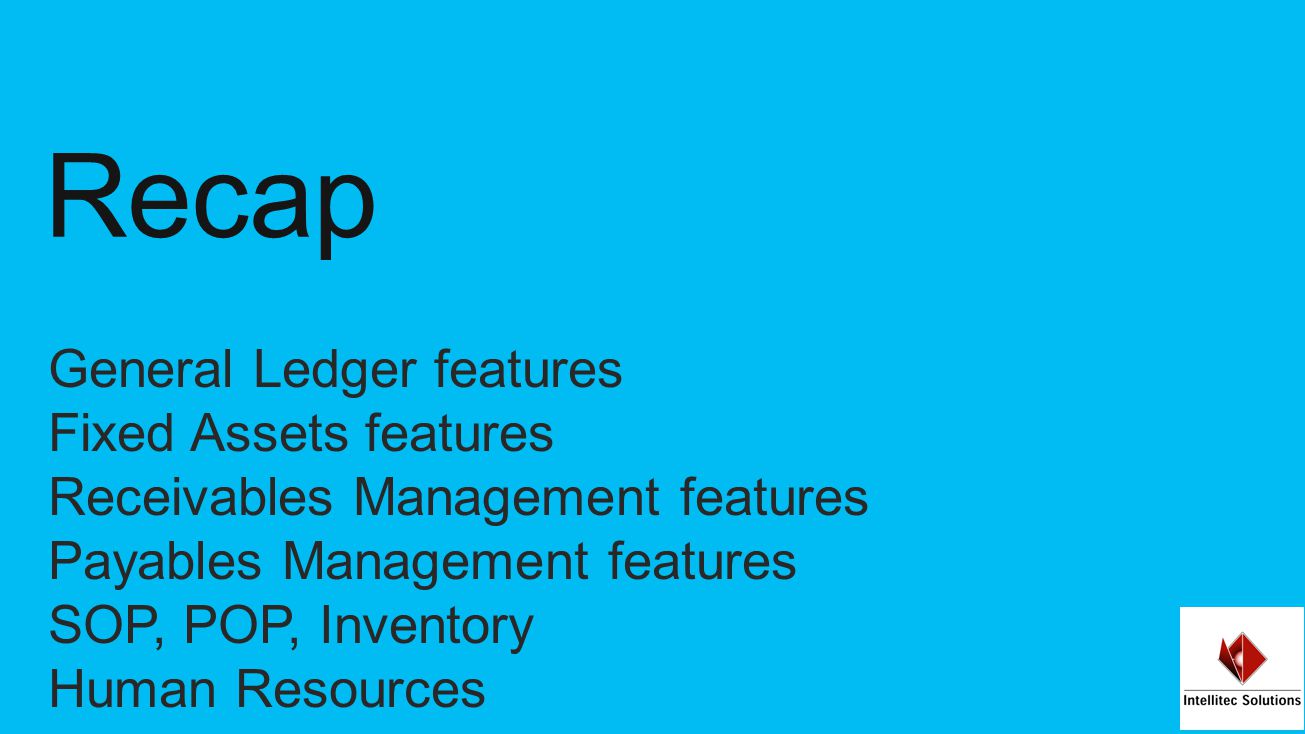 Recap

General Ledger features
Fixed Assets features
Receivables Management features
Payables Management features
SOP, POP, Inventory
Human Resources

Intellitec Solutions